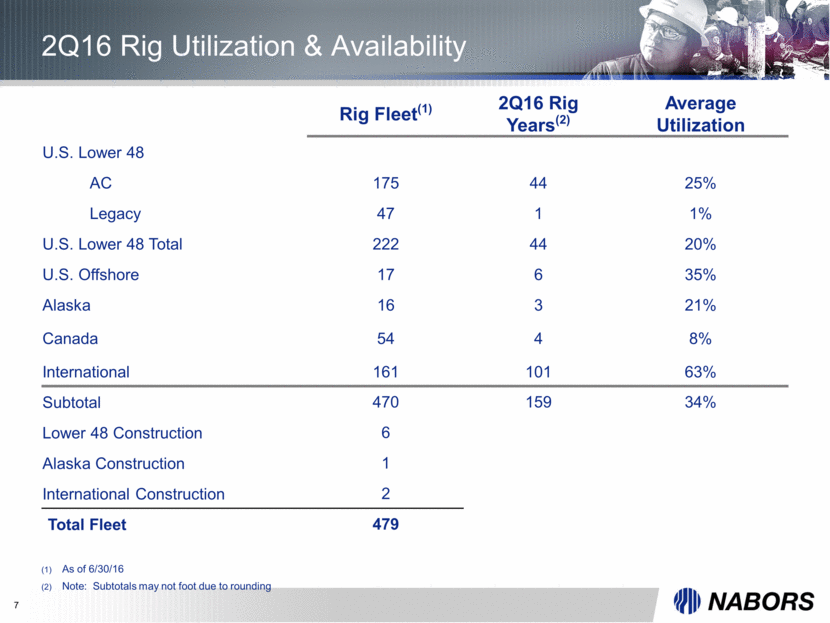 2Q16 Rig Utilization & Availability

| | Rig Fleet$^{(1)}$ | 2Q16 Rig Years$^{(2)}$ | Average Utilization |
|---|---|---|---|
| U.S. Lower 48 | | | |
| AC | 175 | 44 | 25% |
| Legacy | 47 | 1 | 1% |
| U.S. Lower 48 Total | 222 | 44 | 20% |
| U.S. Offshore | 17 | 6 | 35% |
| Alaska | 16 | 3 | 21% |
| Canada | 54 | 4 | 8% |
| International | 161 | 101 | 63% |
| Subtotal | 470 | 159 | 34% |
| Lower 48 Construction | 6 | | |
| Alaska Construction | 1 | | |
| International Construction | 2 | | |
| Total Fleet | 479 | | |

(1) As of 6/30/16
(2) Note: Subtotals may not foot due to rounding

7

NABORS